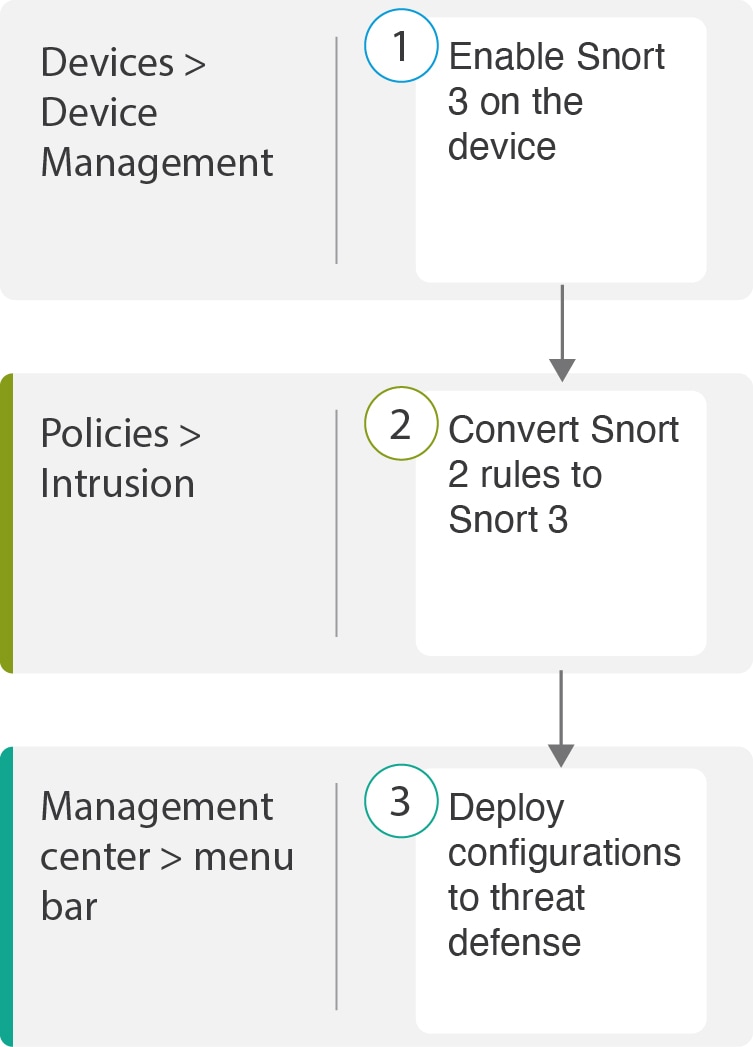 Devices > Device Management

1 Enable Snort 3 on the device

Policies > Intrusion

2 Convert Snort 2 rules to Snort 3

Management center > menu bar

3 Deploy configurations to threat defense